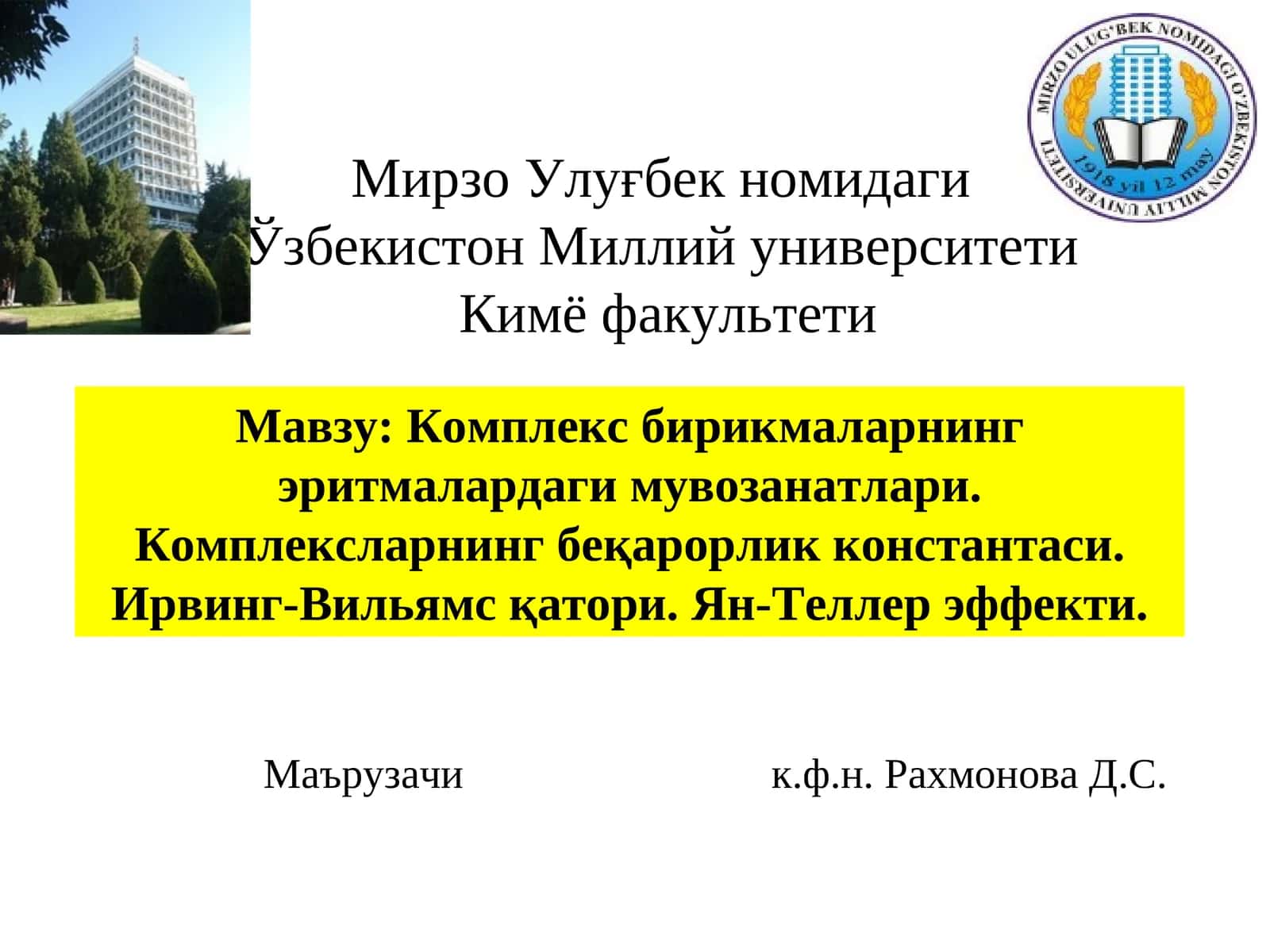 MIRZO ULUG'BEK NOMIDAGI O'ZBEKISTON MILLIY UNIVERSITETI
1918 yil 12 may

Мирзо Улуғбек номидаги Ўзбекистон Миллий университети Кимё факультети

Мавзу: Комплекс бирикмаларнинг эритмалардаги мувозанатлари. Комплексларнинг беқарорлик константаси. Ирвинг-Вильямс қатори. Ян-Теллер эффекти.

Маърузачи к.ф.н. Рахмонова Д.С.